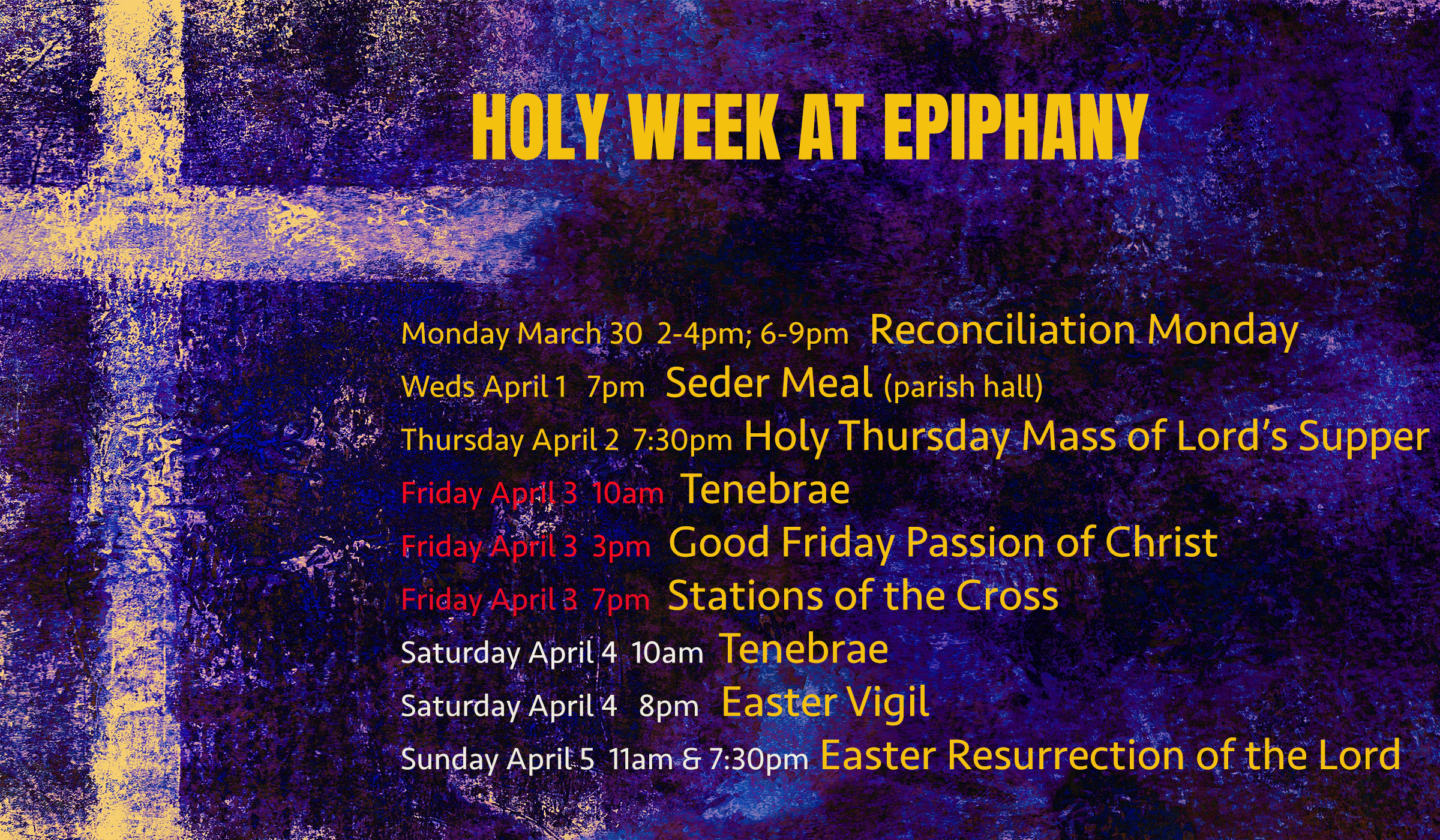 HOLY WEEK AT EPIPHANY

Monday March 30 2-4pm; 6-9pm Reconciliation Monday

Weds April 1 7pm Seder Meal (parish hall)

Thursday April 2 7:30pm Holy Thursday Mass of Lord's Supper

Friday April 3 10am Tenebrae

Friday April 3 3pm Good Friday Passion of Christ

Friday April 3 7pm Stations of the Cross

Saturday April 4 10am Tenebrae

Saturday April 4 8pm Easter Vigil

Sunday April 5 11am & 7:30pm Easter Resurrection of the Lord